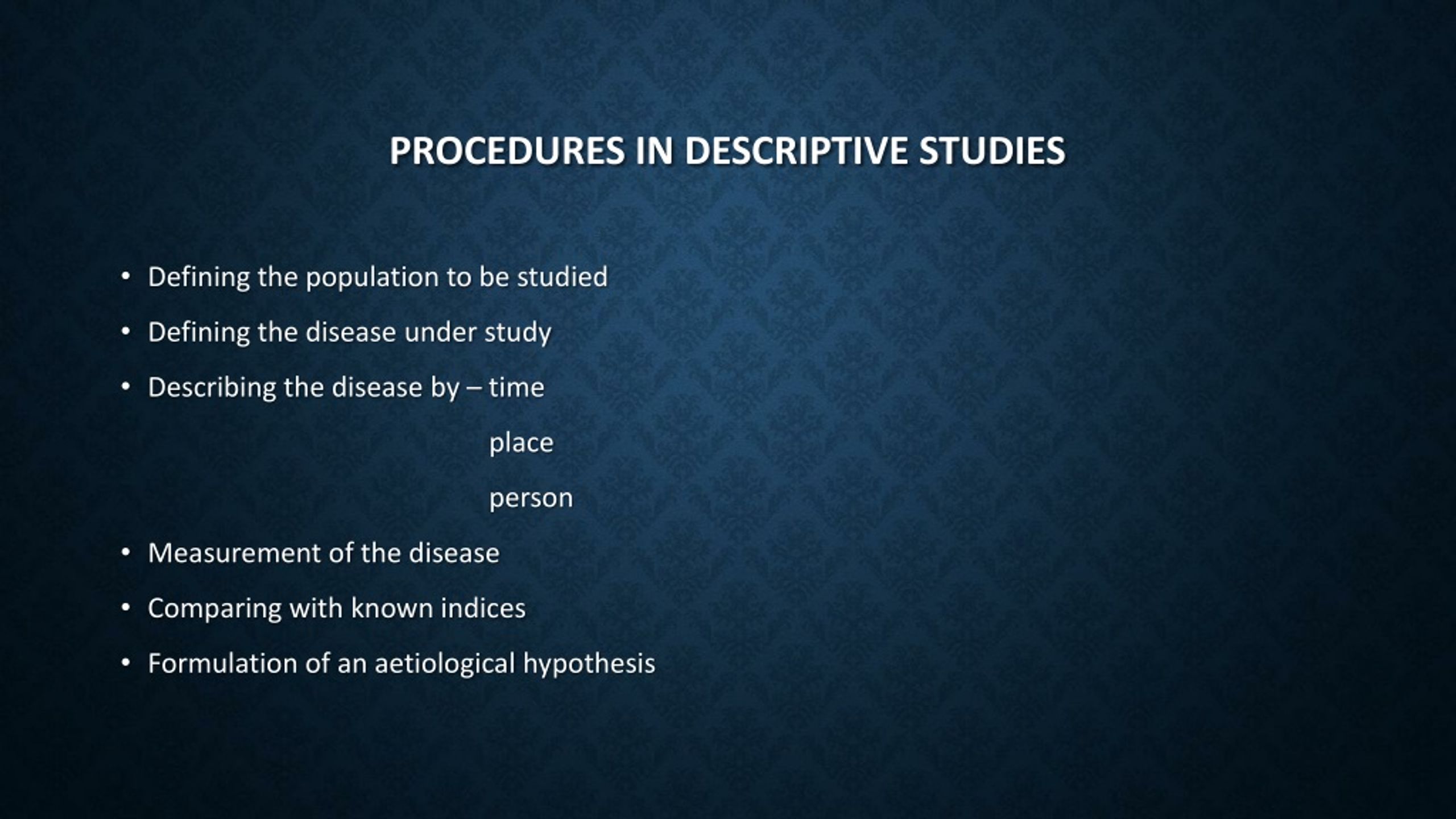 PROCEDURES IN DESCRIPTIVE STUDIES

• Defining the population to be studied
• Defining the disease under study
• Describing the disease by – time
place
person
• Measurement of the disease
• Comparing with known indices
• Formulation of an aetiological hypothesis